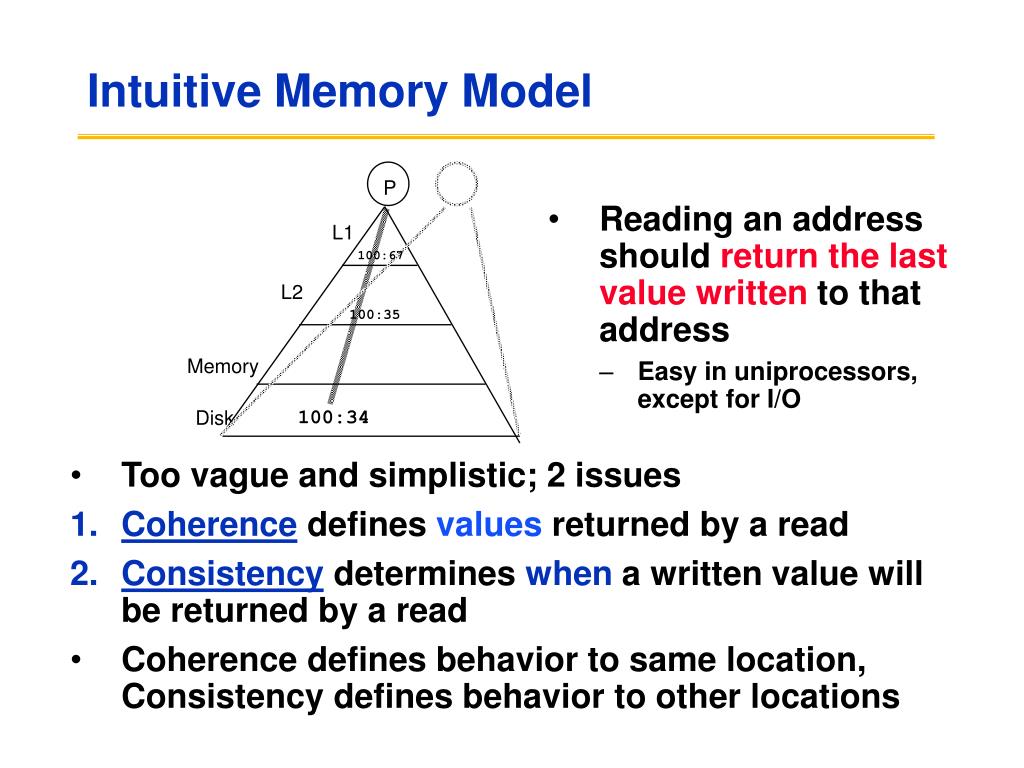 Intuitive Memory Model

P

L1

100:67

L2

100:35

Memory

Disk

100:34

• Reading an address should return the last value written to that address

– Easy in uniprocessors, except for I/O

• Too vague and simplistic; 2 issues

1. Coherence defines values returned by a read

2. Consistency determines when a written value will be returned by a read

• Coherence defines behavior to same location, Consistency defines behavior to other locations